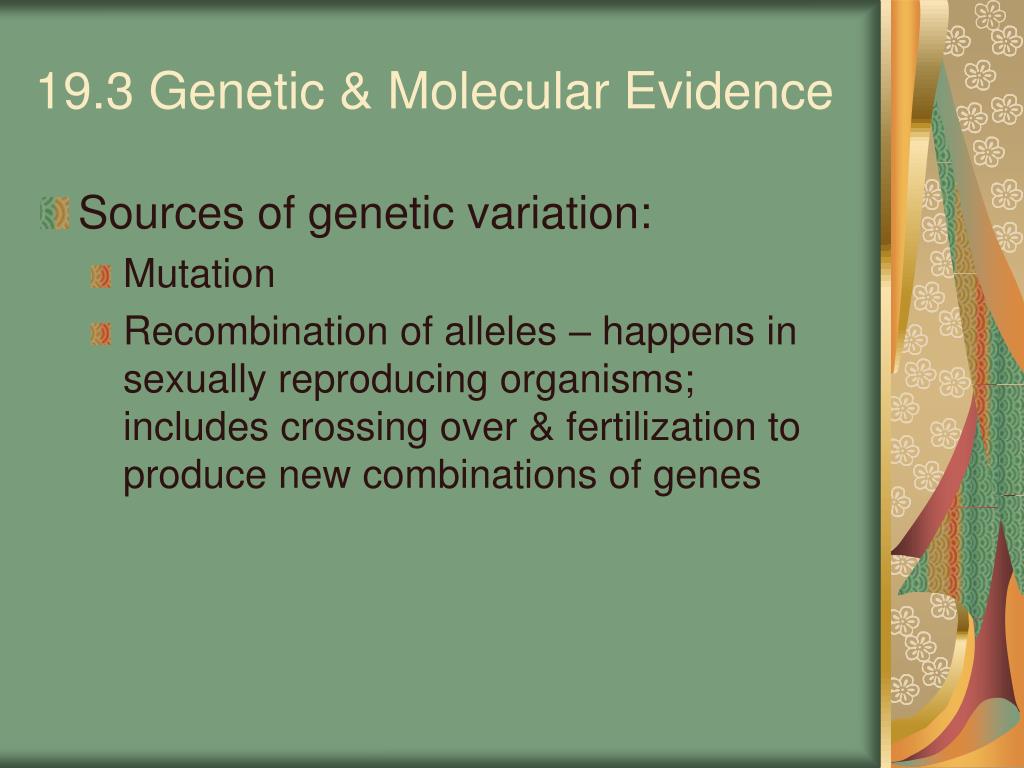 19.3 Genetic & Molecular Evidence

Sources of genetic variation:

Mutation

Recombination of alleles – happens in sexually reproducing organisms; includes crossing over & fertilization to produce new combinations of genes